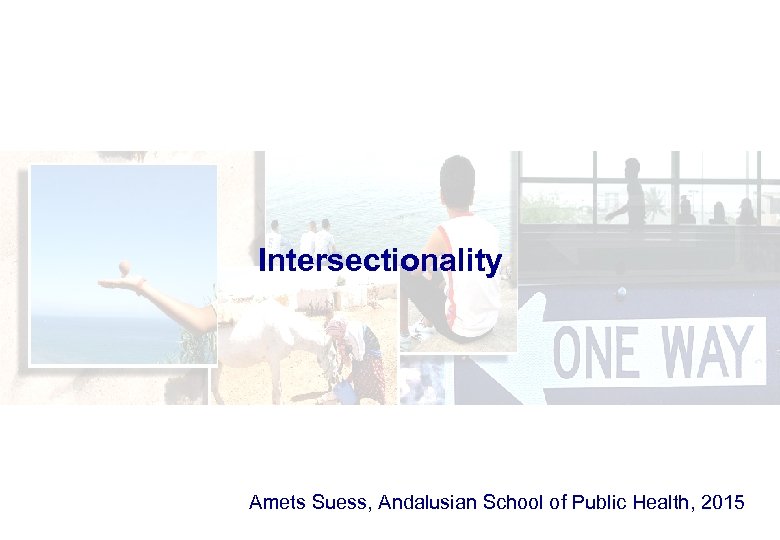 Intersectionality

ONE WAY

Amets Suess, Andalusian School of Public Health, 2015